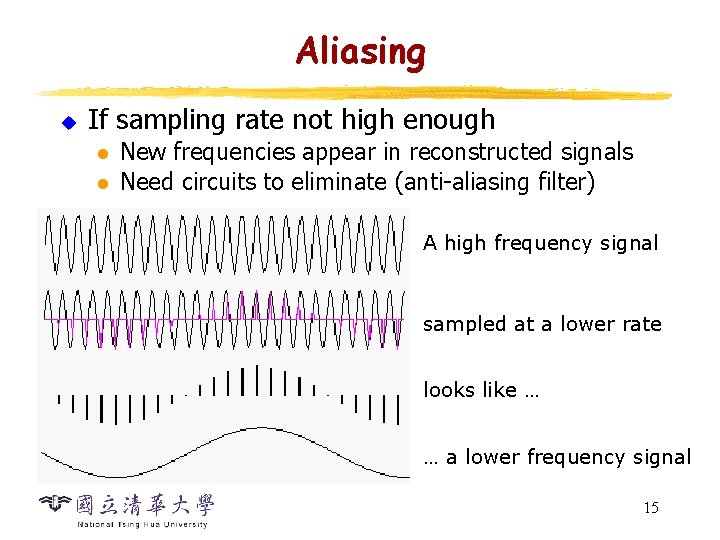 Aliasing

If sampling rate not high enough

New frequencies appear in reconstructed signals

Need circuits to eliminate (anti-aliasing filter)

A high frequency signal

sampled at a lower rate

looks like …

… a lower frequency signal

國立清華大學
National Tsing Hua University

15